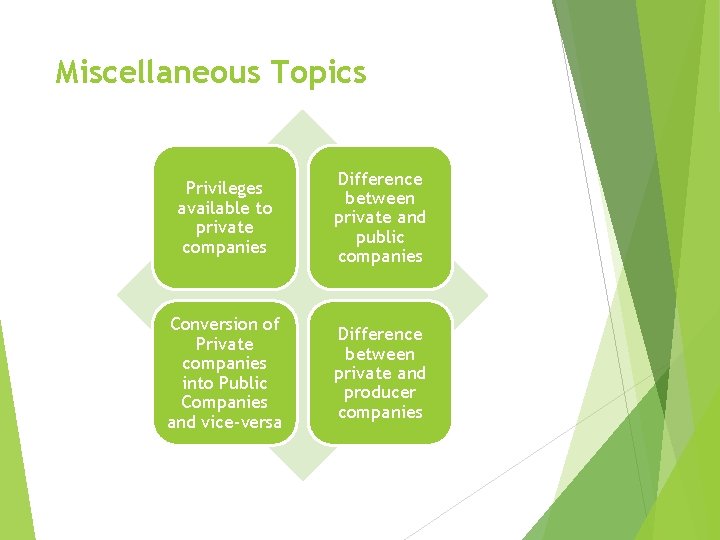 Miscellaneous Topics

Privileges available to private companies

Difference between private and public companies

Conversion of Private companies into Public Companies and vice-versa

Difference between private and producer companies